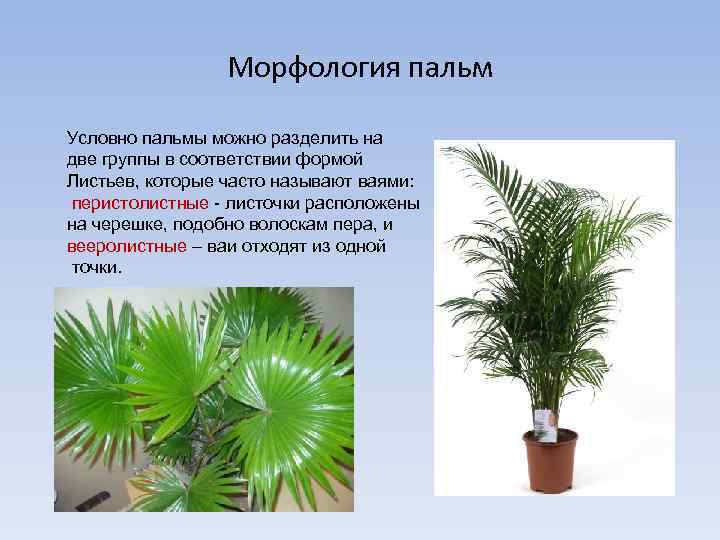 Морфология пальм

Условно пальмы можно разделить на две группы в соответствии формой Листьев, которые часто называют ваями: перистолистные - листочки расположены на черешке, подобно волоскам пера, и вееролистные – ваи отходят из одной точки.